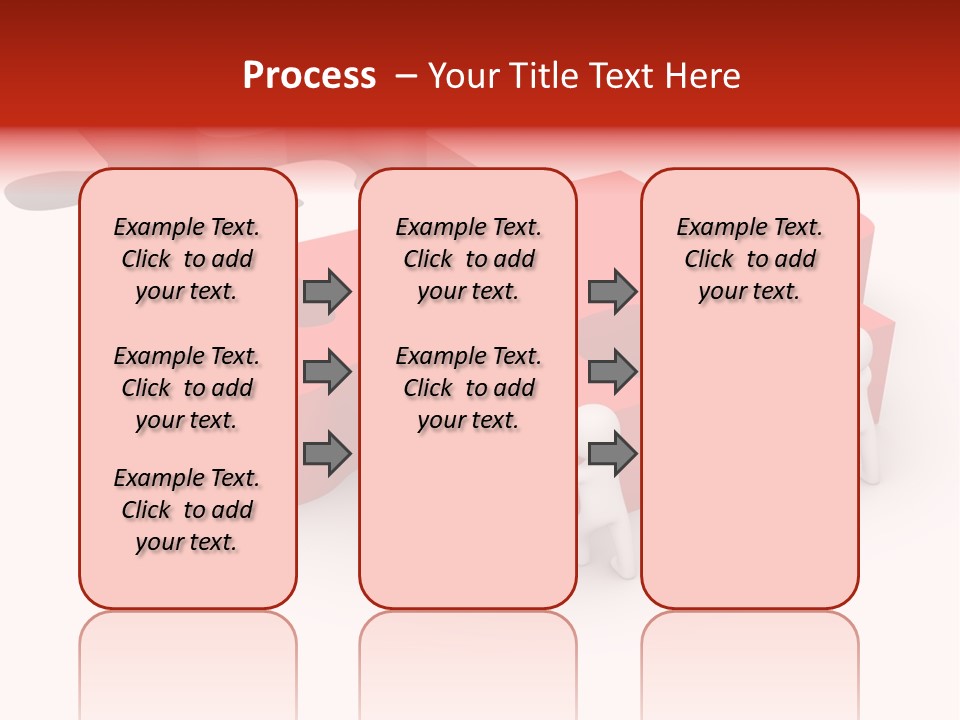 Process – Your Title Text Here

Example Text. Click to add your text.

Example Text. Click to add your text.

Example Text. Click to add your text.

Example Text. Click to add your text.

Example Text. Click to add your text.

Example Text. Click to add your text.